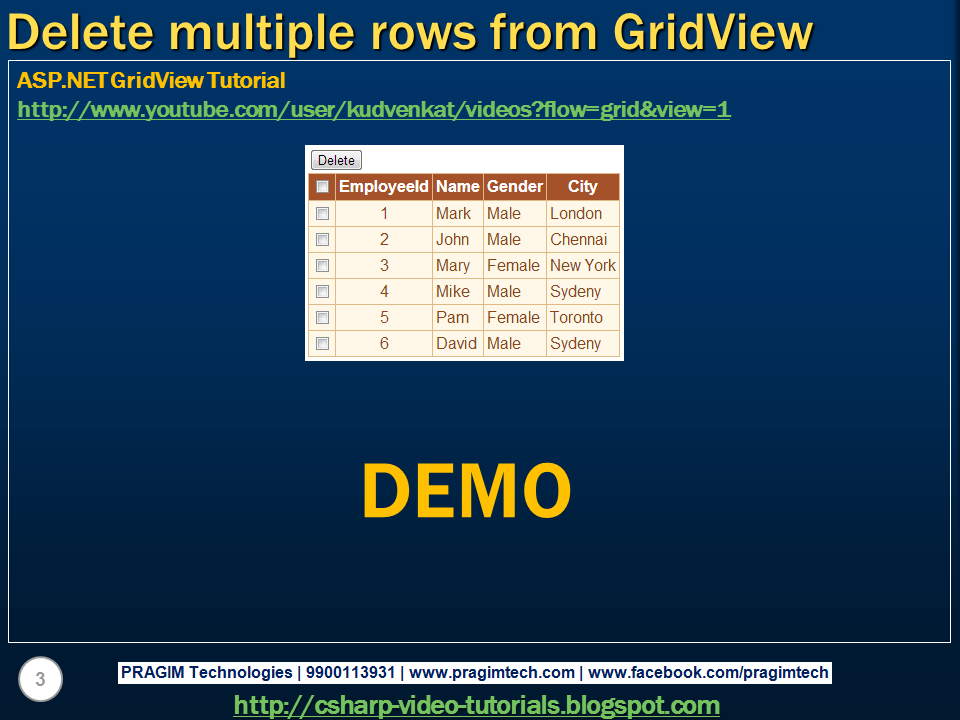 Delete multiple rows from GridView

ASP.NET GridView Tutorial
http://www.youtube.com/user/kudvenkat/videos?flow=grid&view=1

Delete

| | EmployeeId | Name | Gender | City |
|---|---|---|---|---|
| | 1 | Mark | Male | London |
| | 2 | John | Male | Chennai |
| | 3 | Mary | Female | New York |
| | 4 | Mike | Male | Sydeny |
| | 5 | Pam | Female | Toronto |
| | 6 | David | Male | Sydeny |

DEMO

3

PRAGIM Technologies | 9900113931 | www.pragimtech.com | www.facebook.com/pragimtech

http://csharp-video-tutorials.blogspot.com